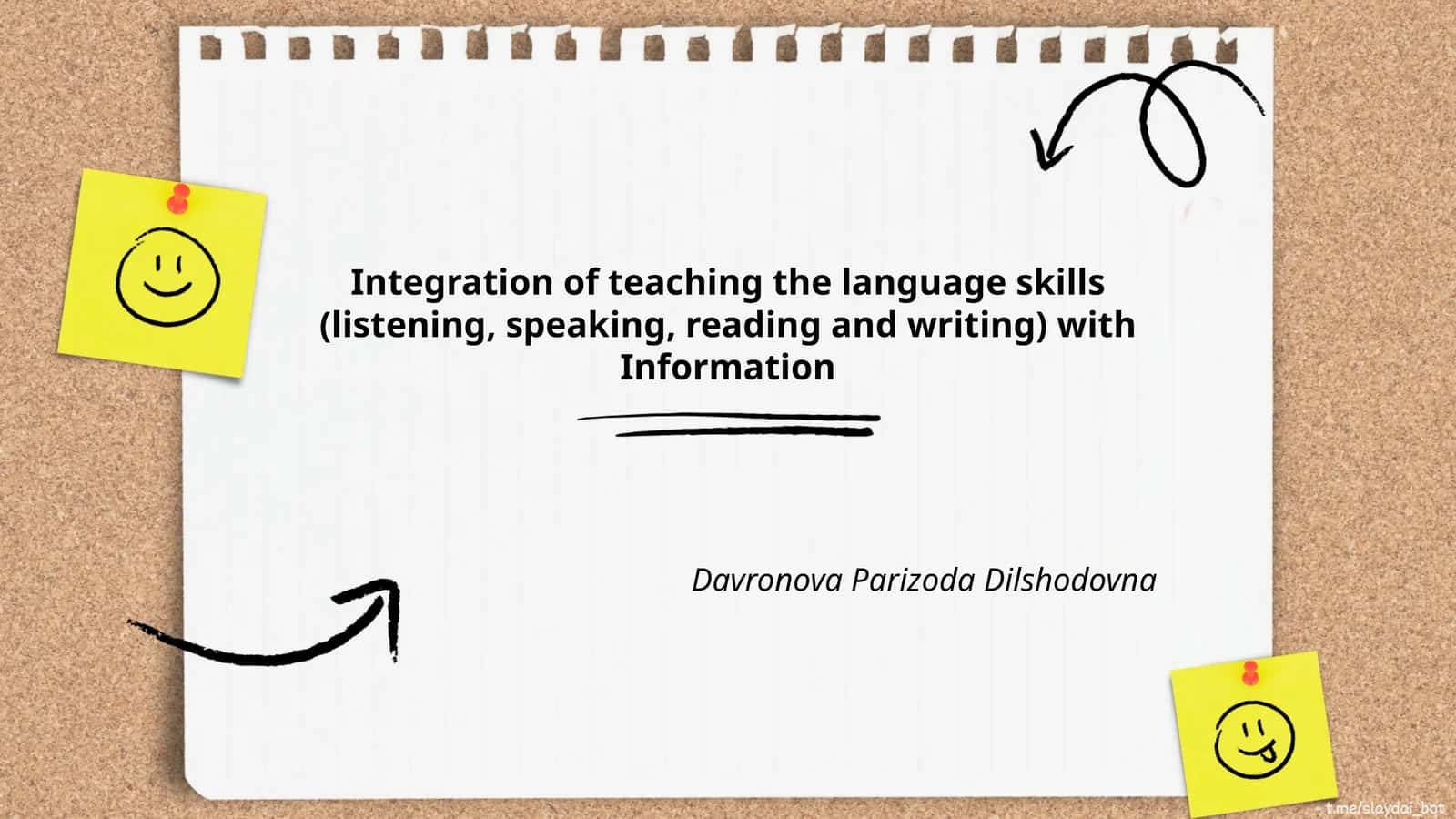 Integration of teaching the language skills (listening, speaking, reading and writing) with Information

Davronova Parizoda Dilshodovna

t.me/slaydai_bot